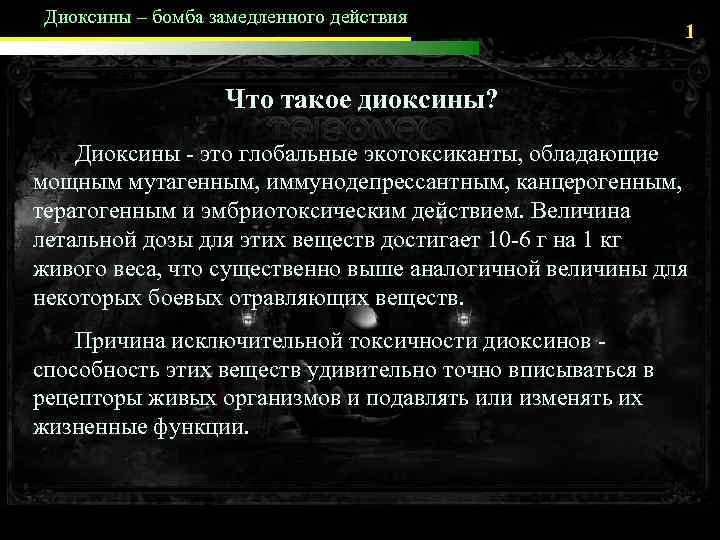 Диоксины – бомба замедленного действия

1

Что такое диоксины?

Диоксины - это глобальные экотоксиканты, обладающие мощным мутагенным, иммунодепрессантным, канцерогенным, тератогенным и эмбриотоксическим действием. Величина летальной дозы для этих веществ достигает 10-6 г на 1 кг живого веса, что существенно выше аналогичной величины для некоторых боевых отравляющих веществ.

Причина исключительной токсичности диоксинов - способность этих веществ удивительно точно вписываться в рецепторы живых организмов и подавлять или изменять их жизненные функции.